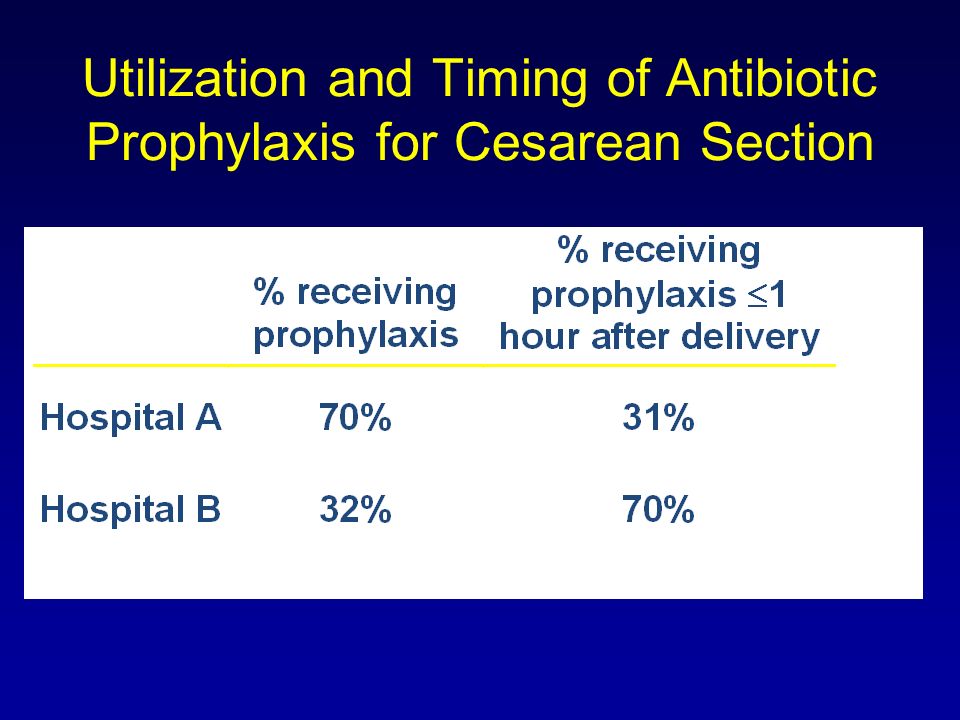 Utilization and Timing of Antibiotic Prophylaxis for Cesarean Section

| | % receiving prophylaxis | % receiving prophylaxis $\leq$1 hour after delivery |
|---|---|---|
| Hospital A | 70% | 31% |
| Hospital B | 32% | 70% |